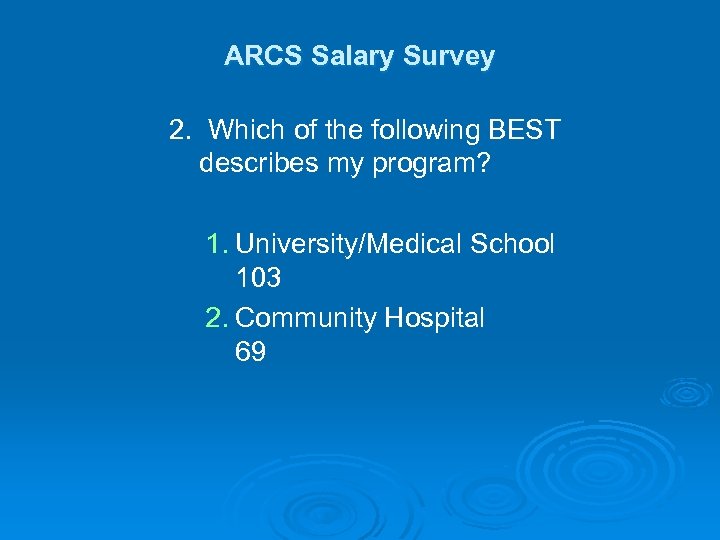 ARCS Salary Survey

2. Which of the following BEST describes my program?

1. University/Medical School 103
2. Community Hospital 69